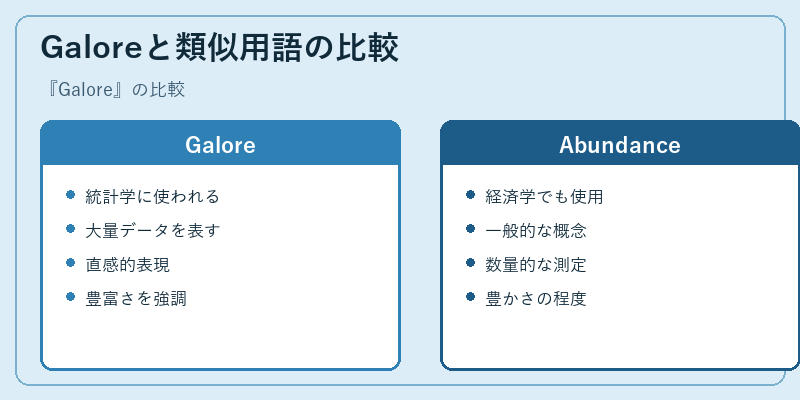 Galoreと類似用語の比較

『Galore』の比較

Galore

- 統計学に使われる
- 大量データを表す
- 直感的表現
- 豊富さを強調

Abundance

- 経済学でも使用
- 一般的な概念
- 数量的な測定
- 豊かさの程度